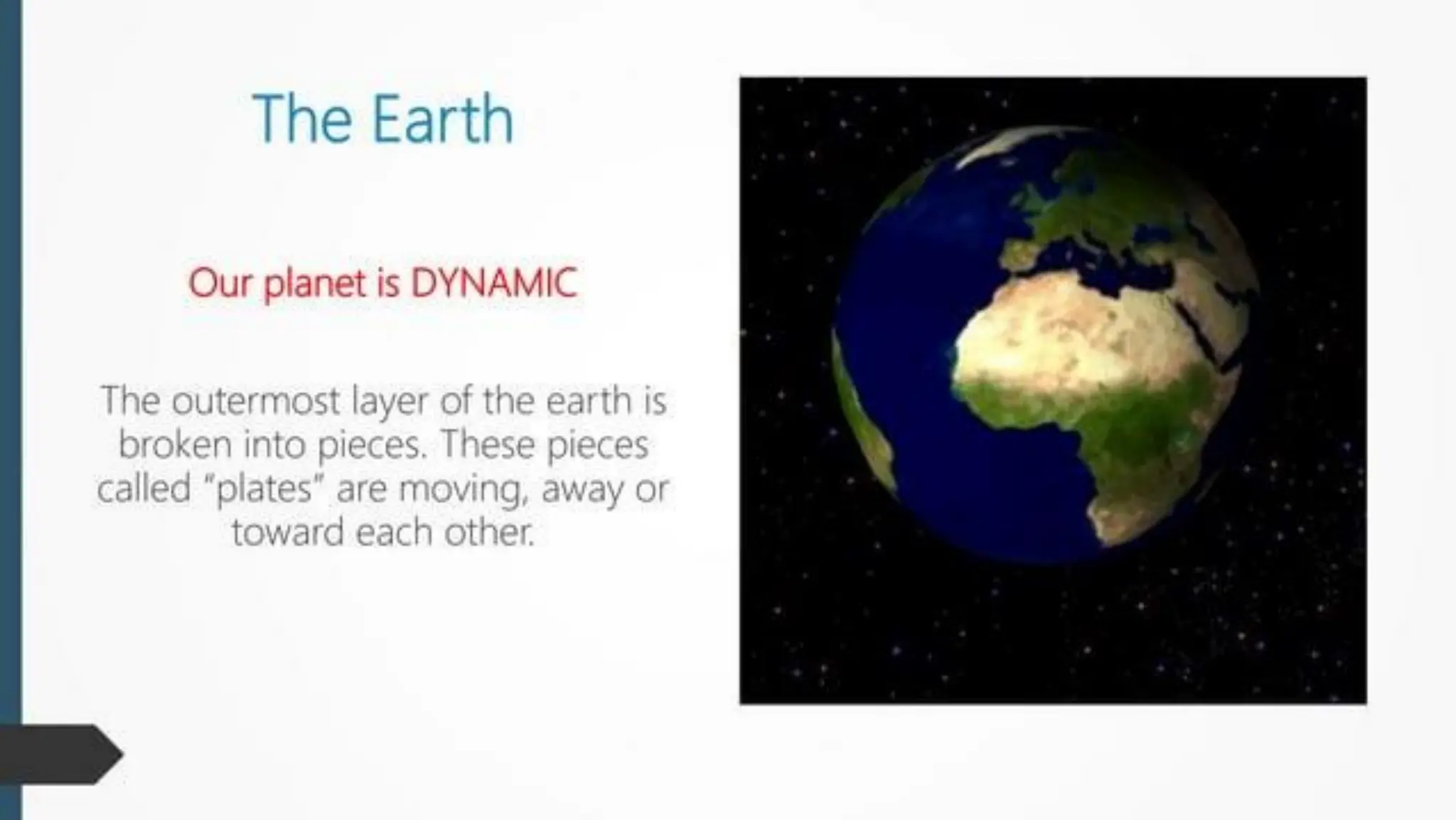 The Earth

Our planet is DYNAMIC

The outermost layer of the earth is broken into pieces. These pieces called "plates" are moving, away or toward each other.